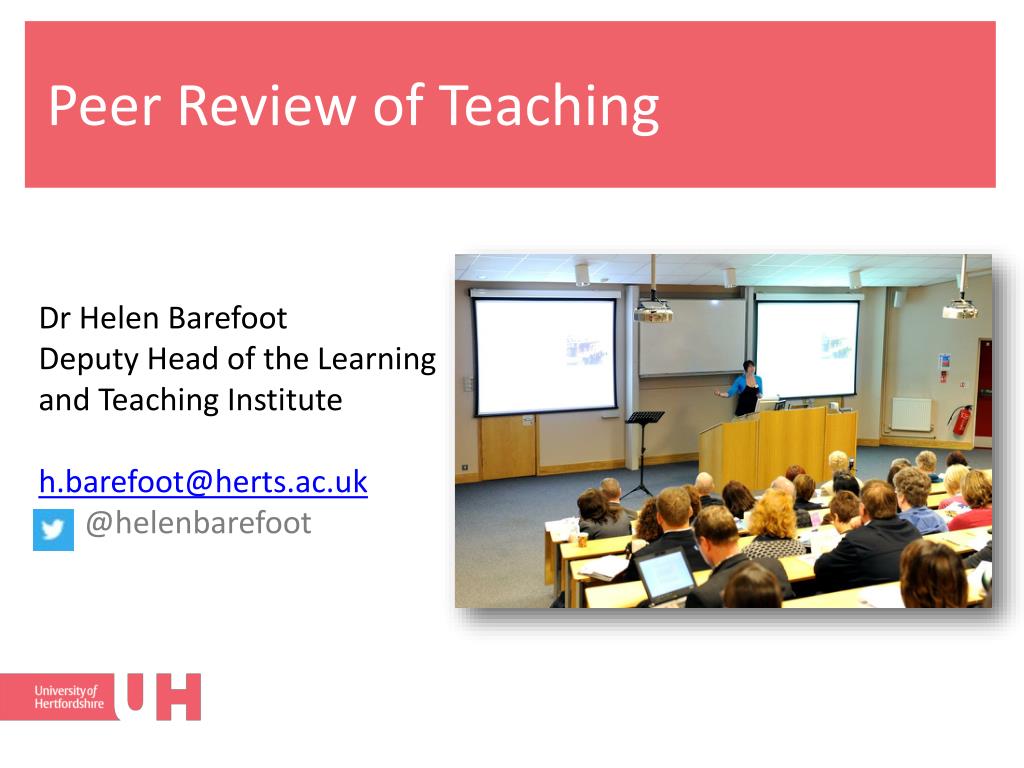 Peer Review of Teaching

Dr Helen Barefoot
Deputy Head of the Learning and Teaching Institute

h.barefoot@herts.ac.uk
@helenbarefoot

University of Hertfordshire UH